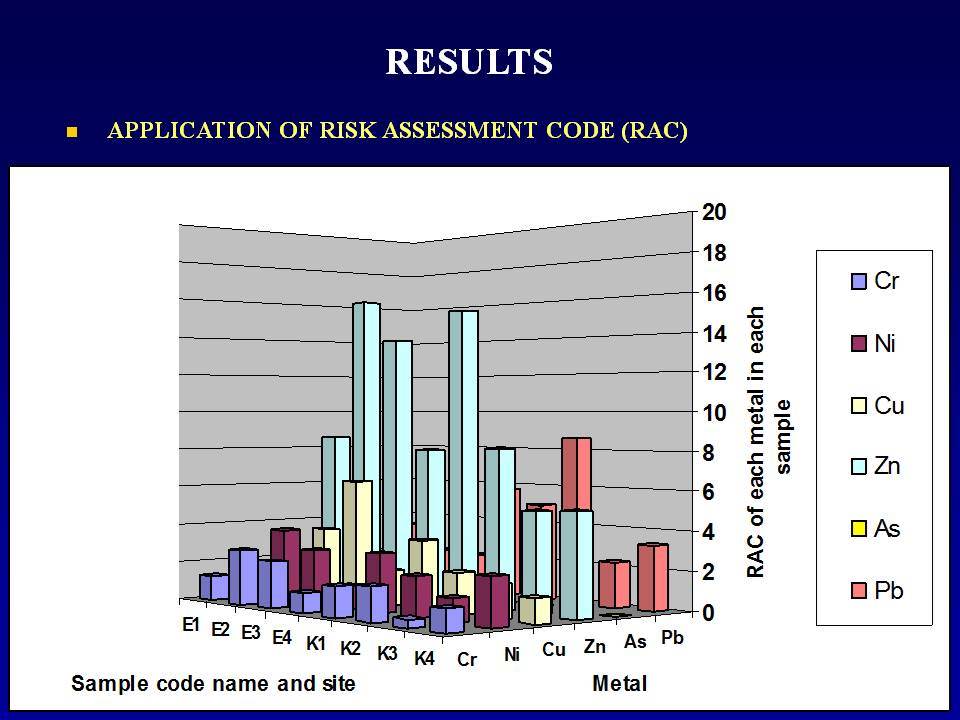 RESULTS

APPLICATION OF RISK ASSESSMENT CODE (RAC)

20
18
16
14
12
10
8
6
4
2
0

RAC of each metal in each sample

E1
E2
E3
E4
K1
K2
K3
K4
Cr
Ni
Cu
Zn
As
Pb

Sample code name and site

Metal

Cr
Ni
Cu
Zn
As
Pb